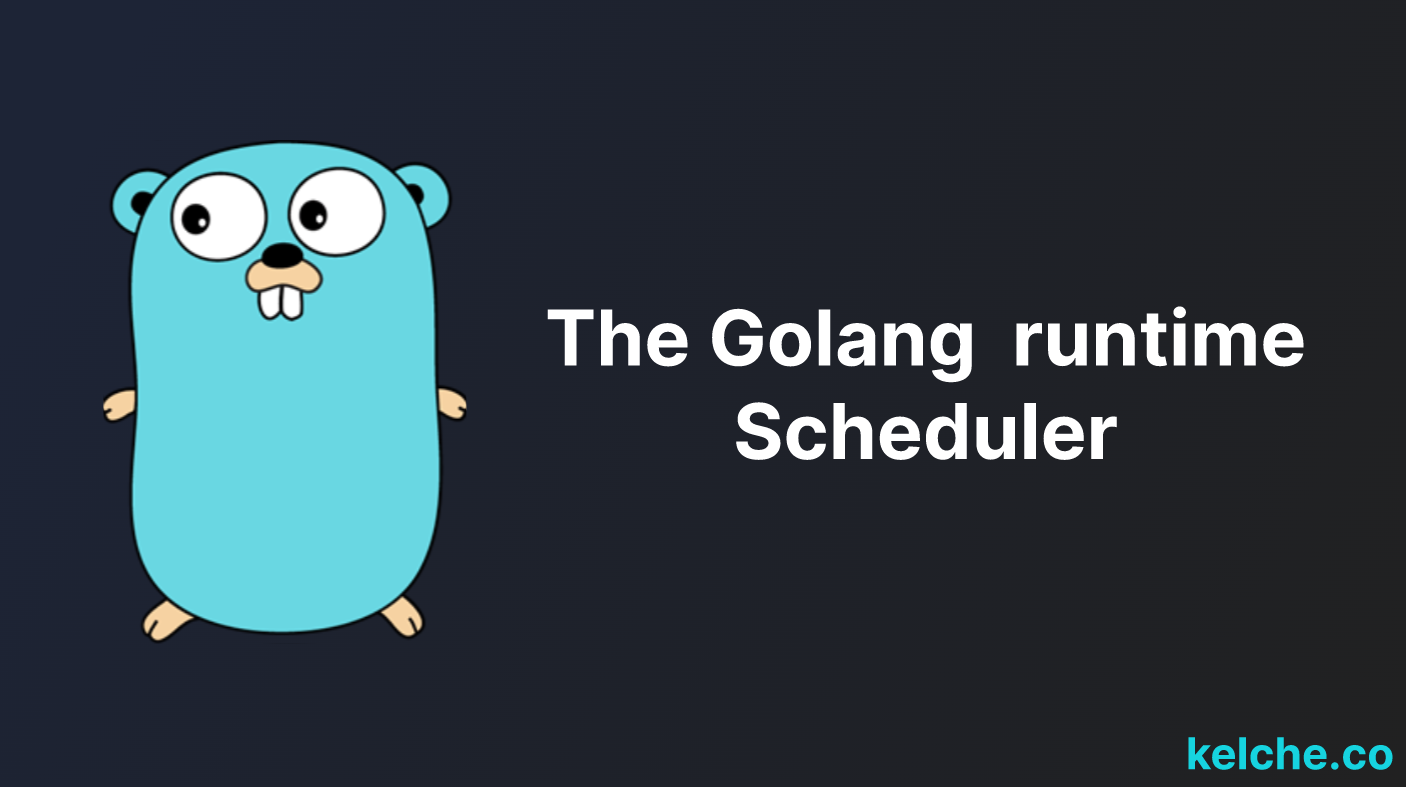 The Golang runtime
Scheduler

kelche.co